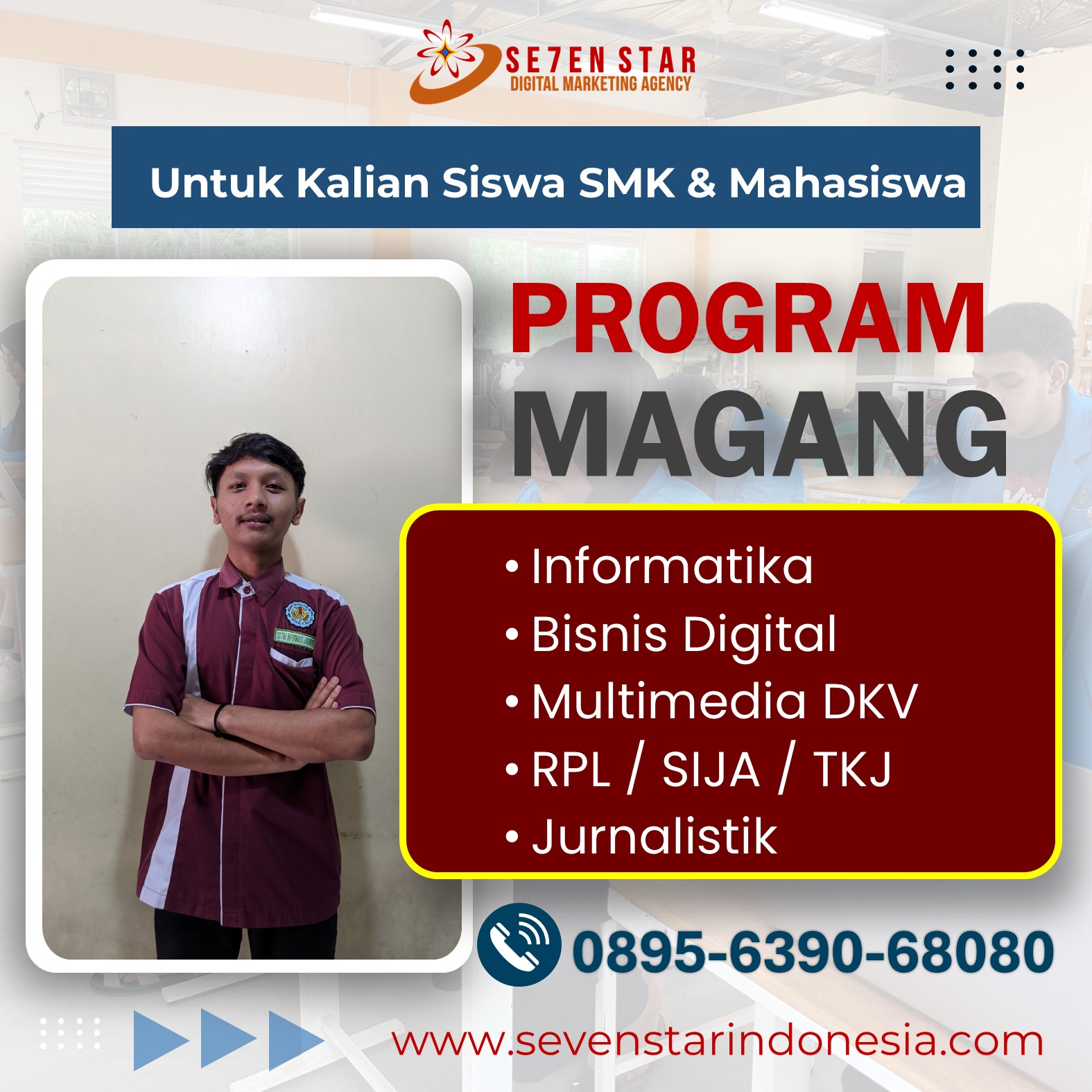 SE7EN STAR
DIGITAL MARKETING AGENCY

Untuk Kalian Siswa SMK & Mahasiswa

PROGRAM
MAGANG

• Informatika
• Bisnis Digital
• Multimedia DKV
• RPL / SIJA / TKJ
• Jurnalistik

0895-6390-68080

www.sevenstarindonesia.com